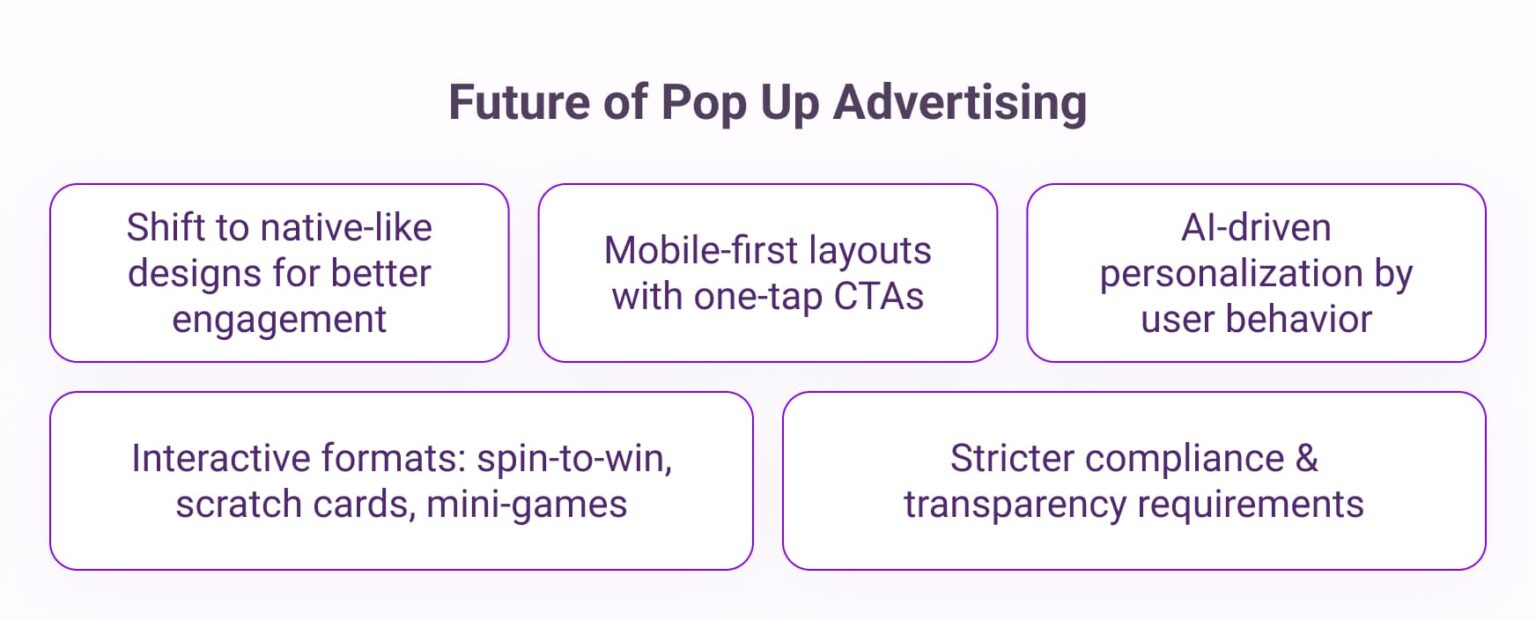 Future of Pop Up Advertising

Shift to native-like designs for better engagement

Mobile-first layouts with one-tap CTAs

AI-driven personalization by user behavior

Interactive formats: spin-to-win, scratch cards, mini-games

Stricter compliance & transparency requirements